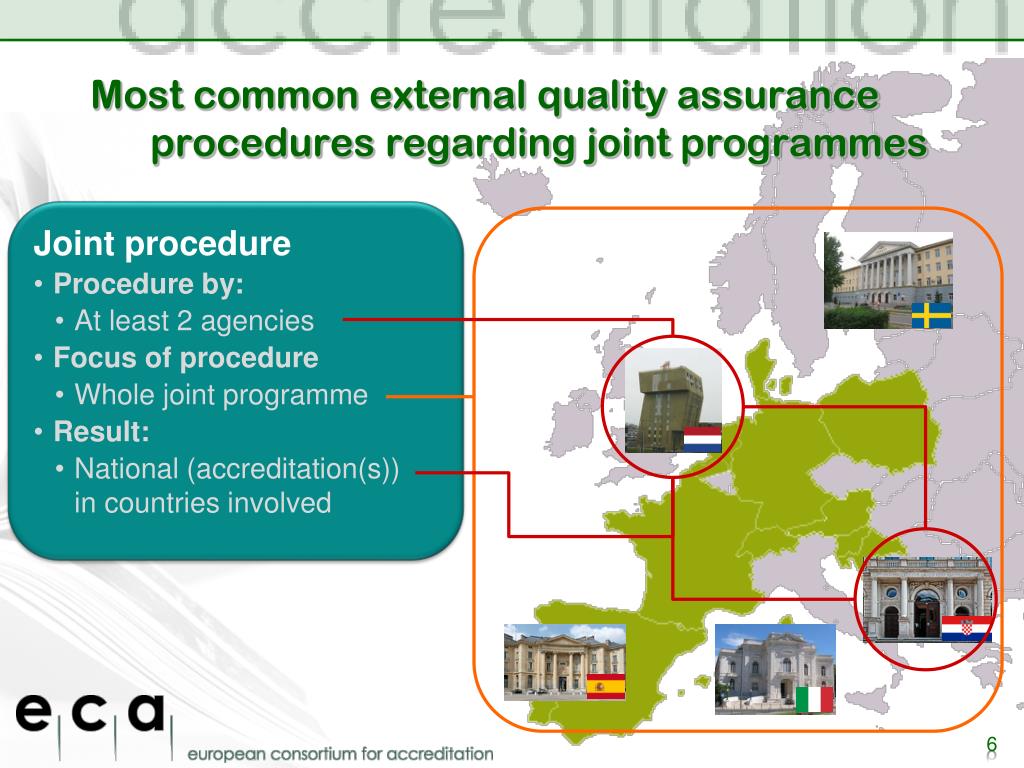 accreditation

Most common external quality assurance procedures regarding joint programmes

Joint procedure
• Procedure by:
• At least 2 agencies
• Focus of procedure
• Whole joint programme
• Result:
• National (accreditation(s)) in countries involved

eca
european consortium for accreditation

6